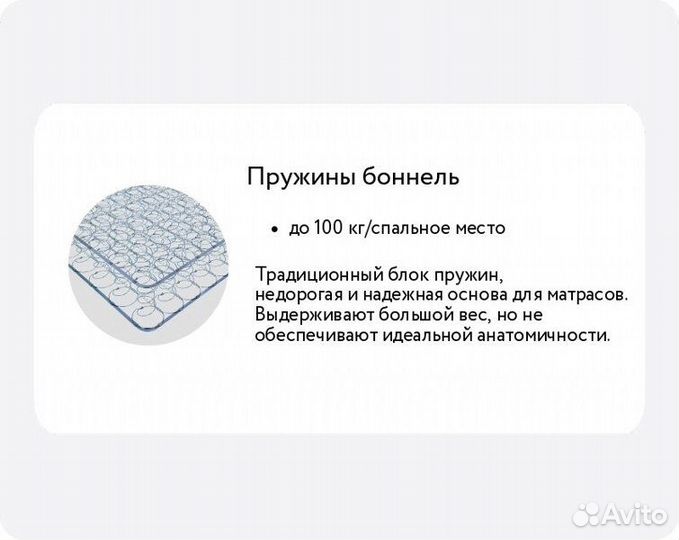 Пружины боннель

• до 100 кг/спальное место

Традиционный блок пружин, недорогая и надежная основа для матрасов. Выдерживают большой вес, но не обеспечивают идеальной анатомичности.

Avito